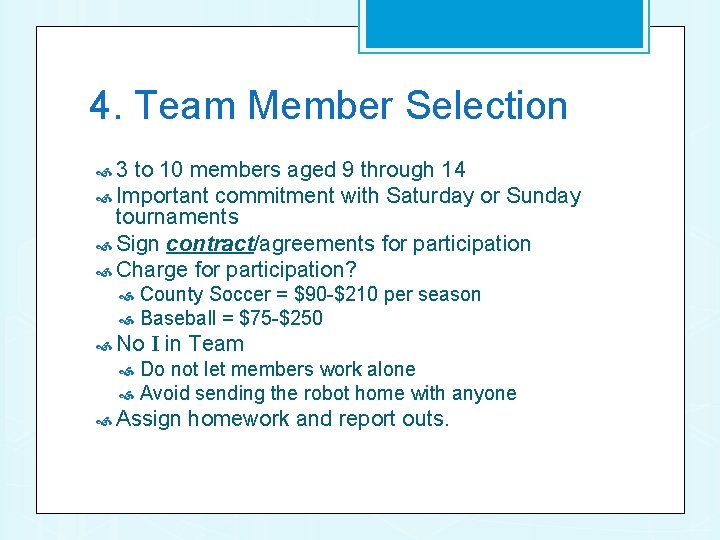 4. Team Member Selection

3 to 10 members aged 9 through 14
Important commitment with Saturday or Sunday tournaments
Sign contract/agreements for participation
Charge for participation?
County Soccer = \$90-\$210 per season
Baseball = \$75-\$250
No I in Team
Do not let members work alone
Avoid sending the robot home with anyone
Assign homework and report outs.